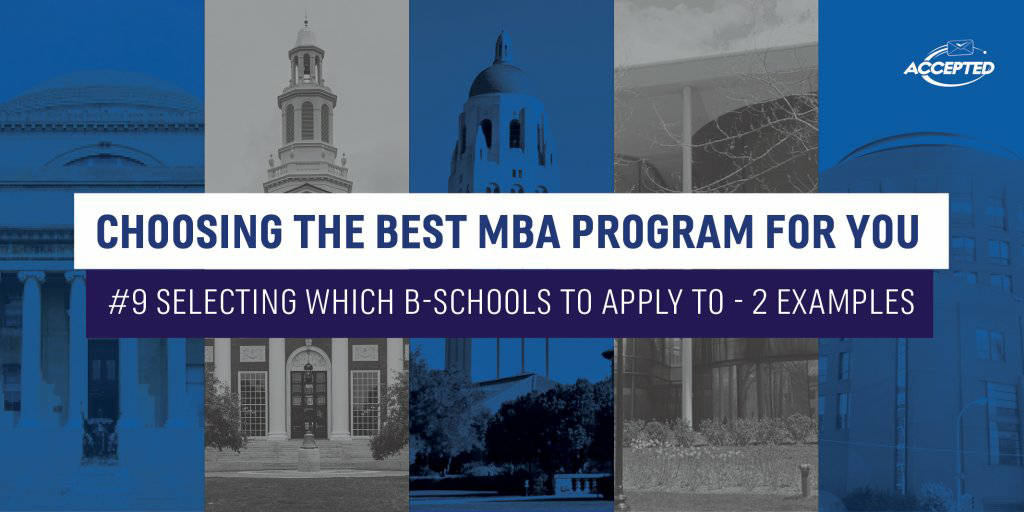 ACCEPTED

CHOOSING THE BEST MBA PROGRAM FOR YOU

#9 SELECTING WHICH B-SCHOOLS TO APPLY TO - 2 EXAMPLES